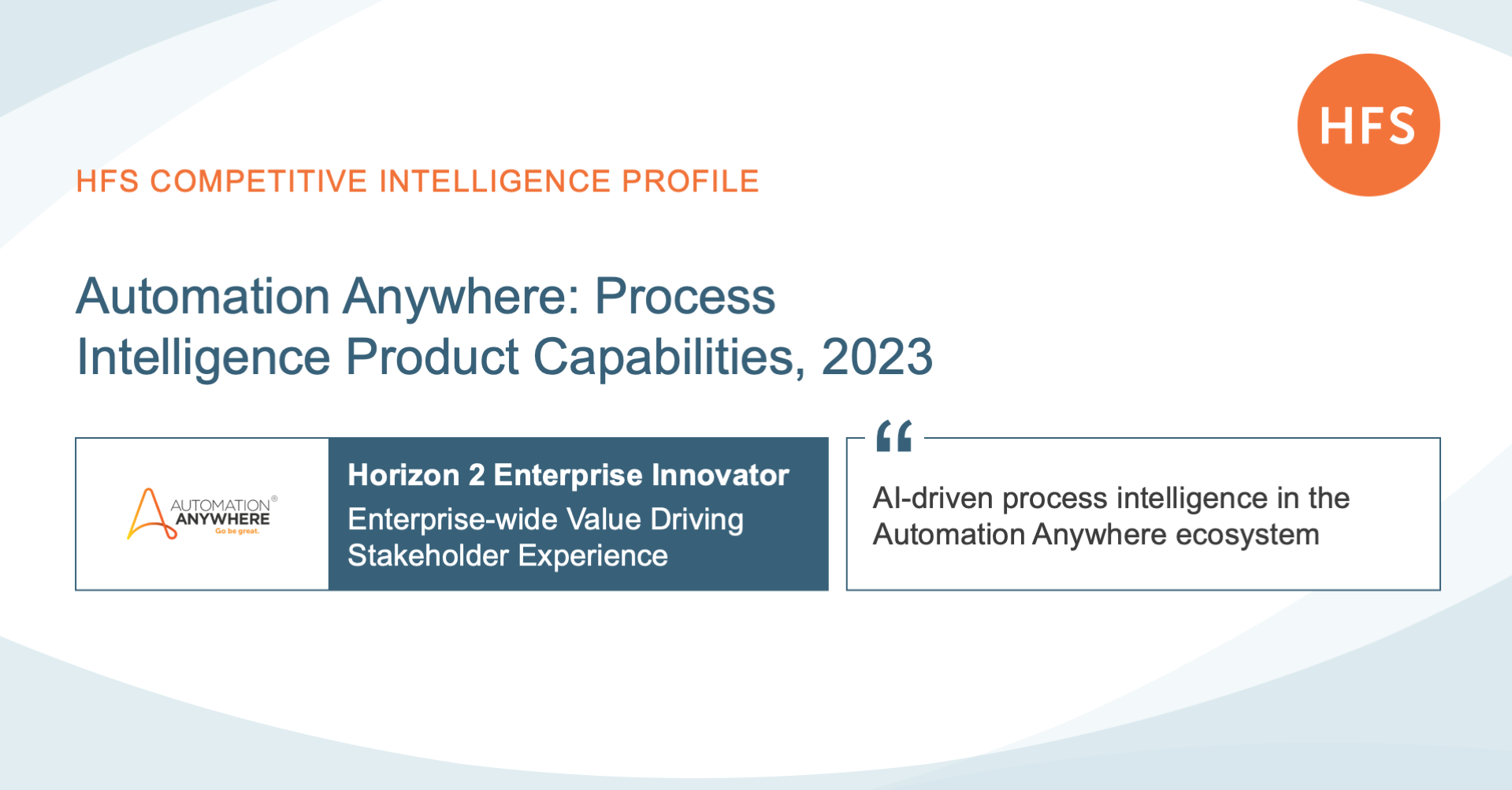 HFS

HFS COMPETITIVE INTELLIGENCE PROFILE

Automation Anywhere: Process Intelligence Product Capabilities, 2023

AUTOMATION® ANYWHERE Go be great.

Horizon 2 Enterprise Innovator
Enterprise-wide Value Driving Stakeholder Experience

“

AI-driven process intelligence in the Automation Anywhere ecosystem